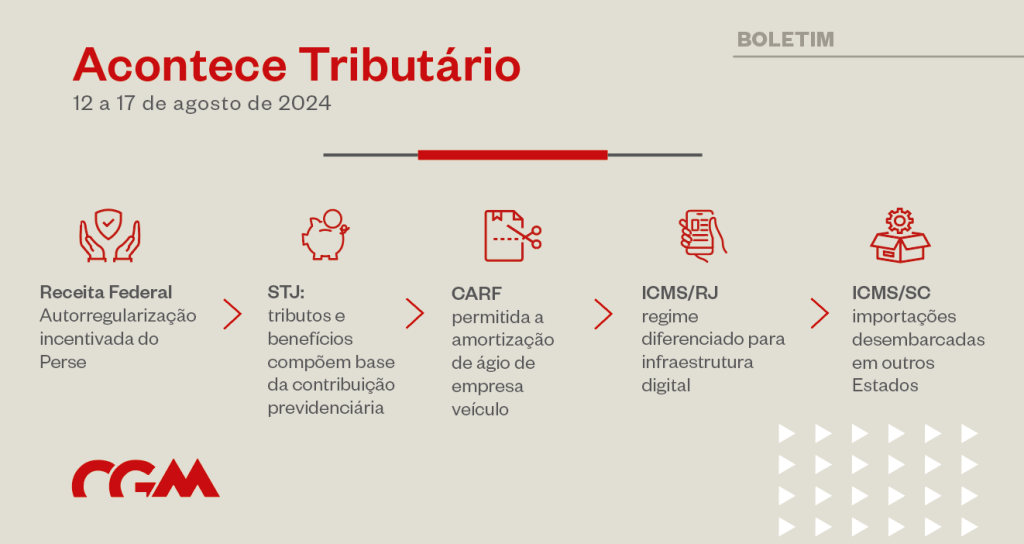 Acontece Tributário
12 a 17 de agosto de 2024

BOLETIM

Receita Federal
Autorregularização incentivada do Perse

STJ:
tributos e benefícios compõem base da contribuição previdenciária

CARF
permitida a amortização de ágio de empresa veículo

ICMS/RJ
regime diferenciado para infraestrutura digital

ICMS/SC
importações desembarcadas em outros Estados

CGM